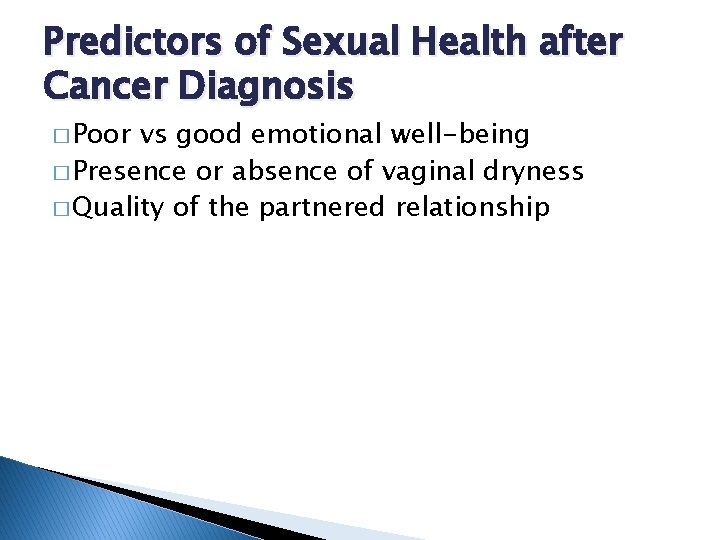 Predictors of Sexual Health after Cancer Diagnosis

□ Poor vs good emotional well-being
□ Presence or absence of vaginal dryness
□ Quality of the partnered relationship